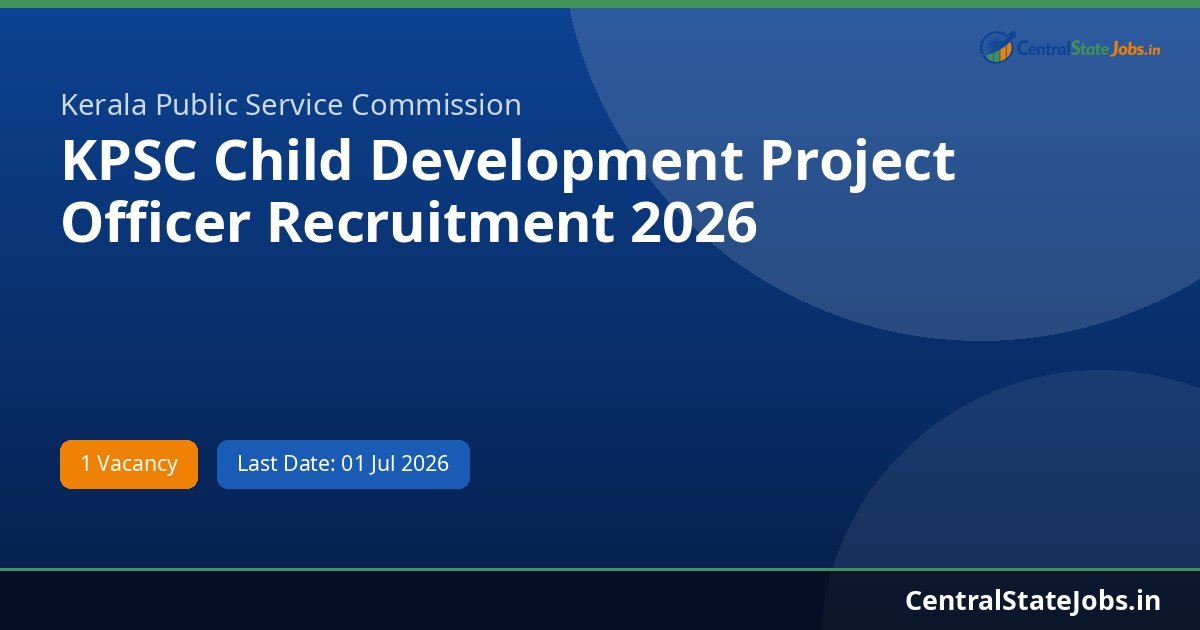 CentralStateJobs.in

Kerala Public Service Commission

KPSC Child Development Project Officer Recruitment 2026

1 Vacancy

Last Date: 01 Jul 2026

CentralStateJobs.in